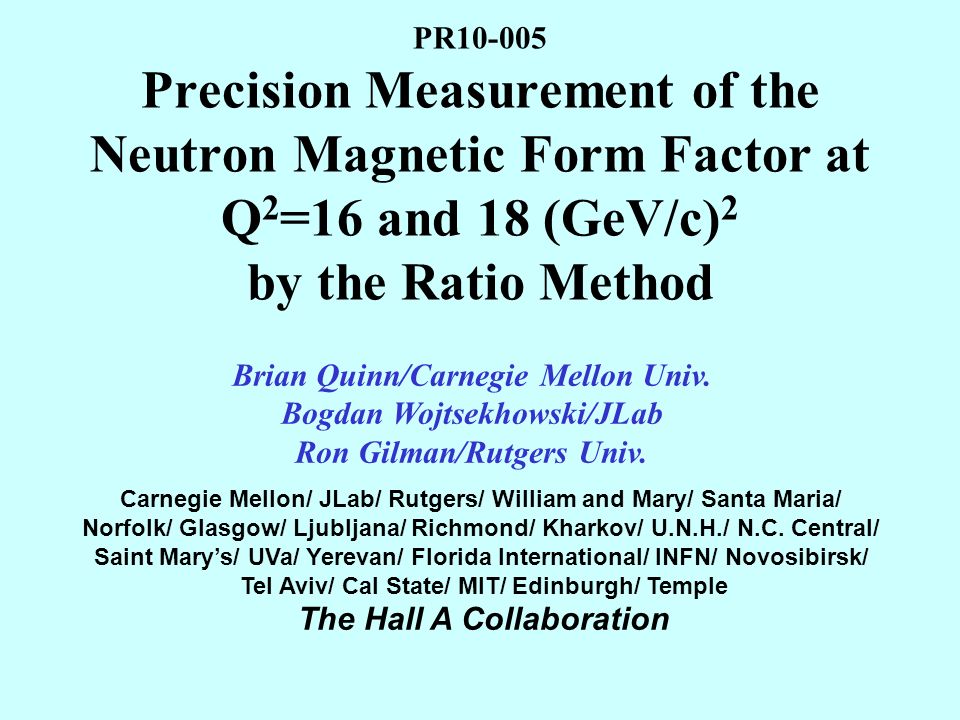 PR10-005

Precision Measurement of the Neutron Magnetic Form Factor at $Q^2$=16 and 18 $(GeV/c)^2$ by the Ratio Method

Brian Quinn/Carnegie Mellon Univ.
Bogdan Wojtsekhowski/JLab
Ron Gilman/Rutgers Univ.

Carnegie Mellon/ JLab/ Rutgers/ William and Mary/ Santa Maria/ Norfolk/ Glasgow/ Ljubljana/ Richmond/ Kharkov/ U.N.H./ N.C. Central/ Saint Mary's/ UVa/ Yerevan/ Florida International/ INFN/ Novosibirsk/ Tel Aviv/ Cal State/ MIT/ Edinburgh/ Temple

The Hall A Collaboration